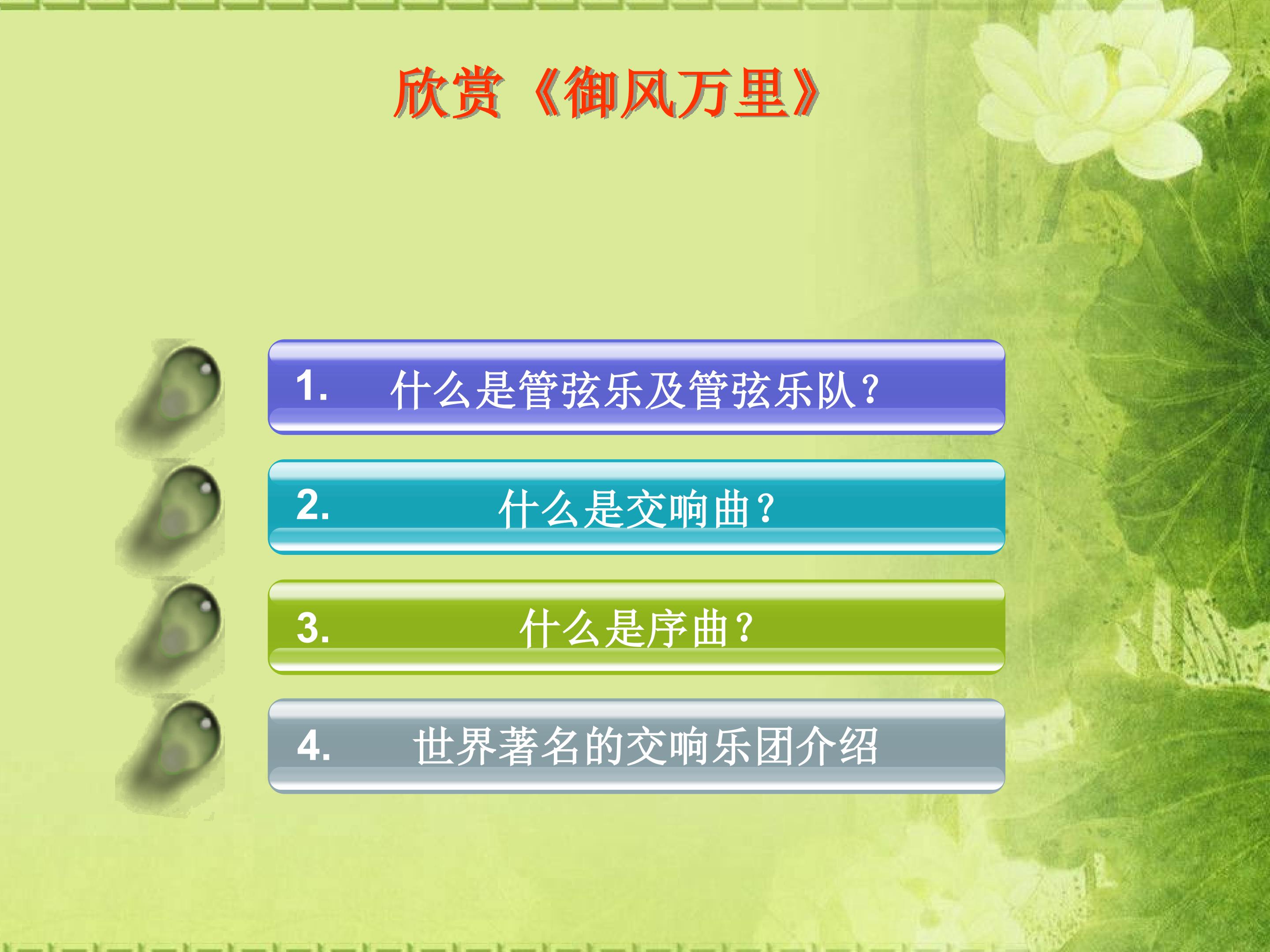 欣赏《御风万里》

1. 什么是管弦乐及管弦乐队？

2. 什么是交响曲？

3. 什么是序曲？

4. 世界著名的交响乐团介绍